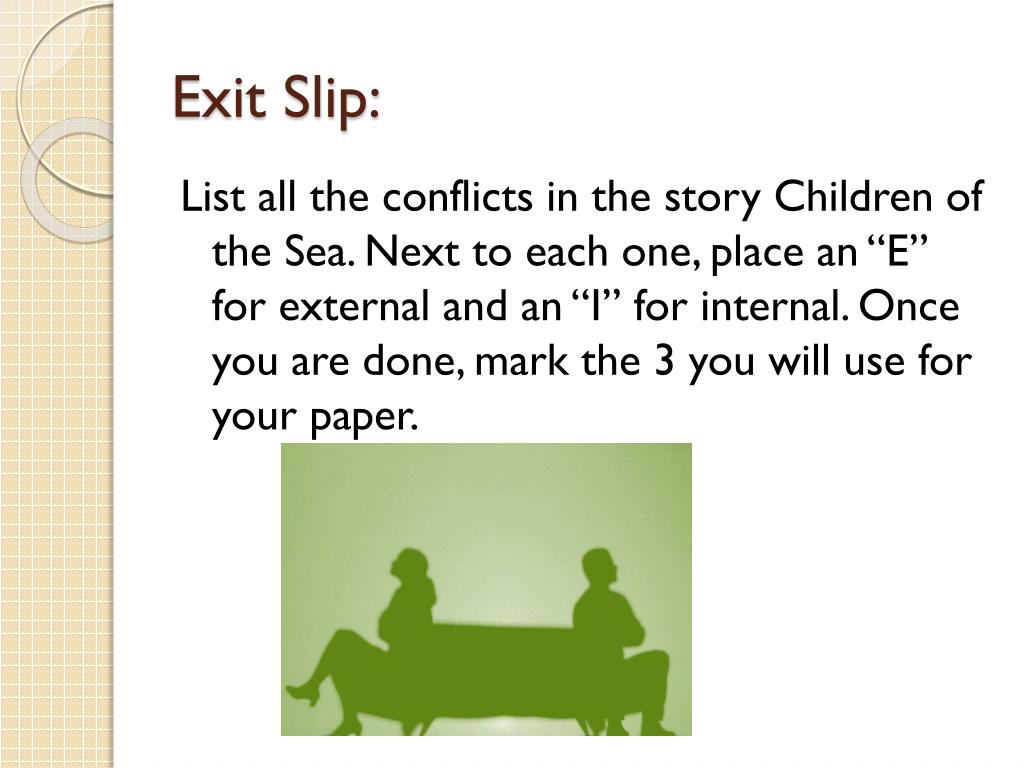 Exit Slip:

List all the conflicts in the story Children of the Sea. Next to each one, place an “E” for external and an “I” for internal. Once you are done, mark the 3 you will use for your paper.